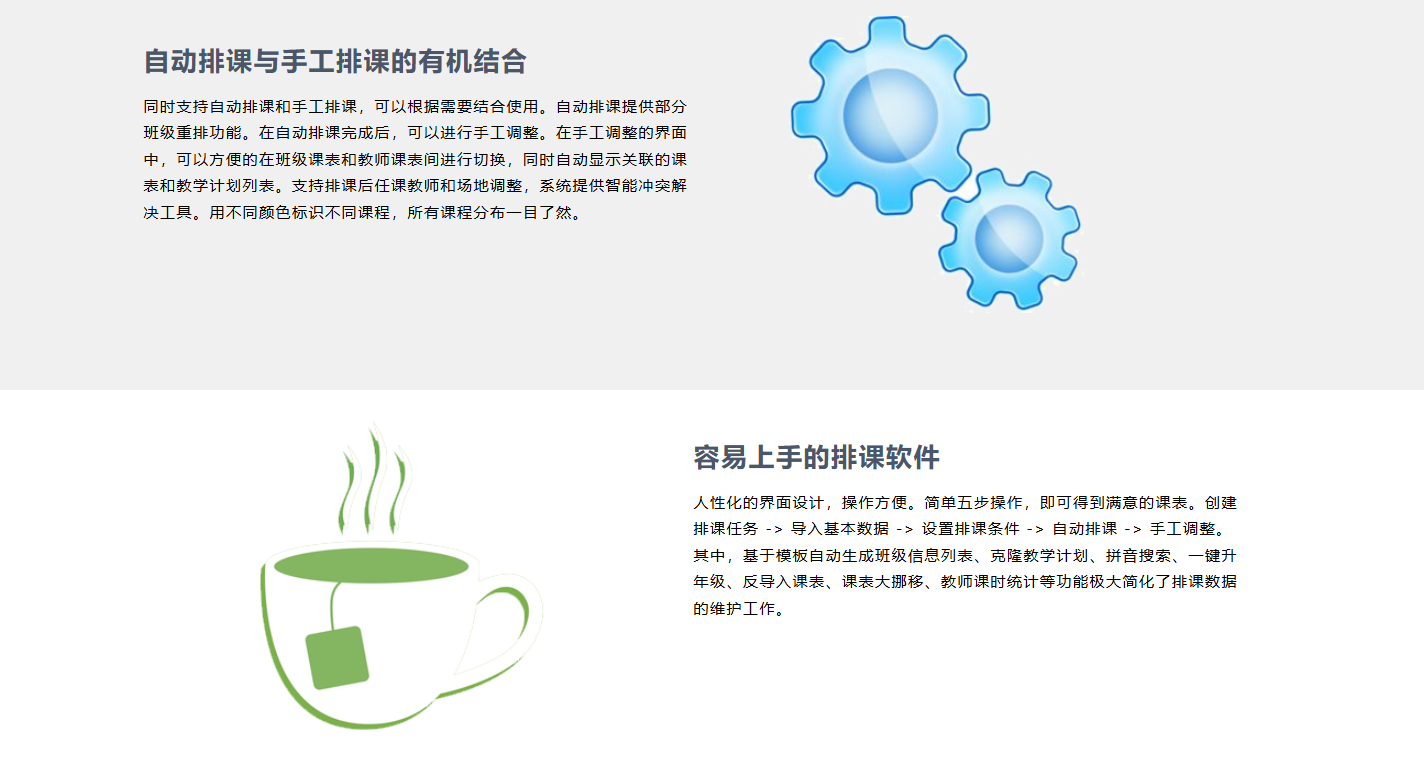 自动排课与手工排课的有机结合

同时支持自动排课和手工排课，可以根据需要结合使用。自动排课提供部分班级重排功能。在自动排课完成后，可以进行手工调整。在手工调整的界面中，可以方便的在班级课表和教师课表间进行切换，同时自动显示关联的课表和教学计划列表。支持排课后任课教师和场地调整，系统提供智能冲突解决工具。用不同颜色标识不同课程，所有课程分布一目了然。

容易上手的排课软件

人性化的界面设计，操作方便。简单五步操作，即可得到满意的课表。创建排课任务 -> 导入基本数据 -> 设置排课条件 -> 自动排课 -> 手工调整。其中，基于模板自动生成班级信息列表、克隆教学计划、拼音搜索、一键升年级、反导入课表、课表大挪移、教师课时统计等功能极大简化了排课数据的维护工作。